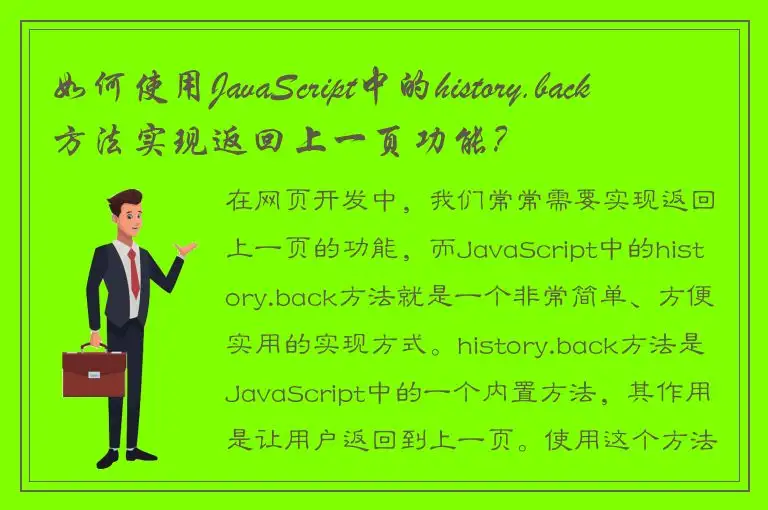 如何使用JavaScript中的history.back方法实现返回上一页功能？

在网页开发中，我们常常需要实现返回上一页的功能，而JavaScript中的history.back方法就是一个非常简单、方便实用的实现方式。history.back方法是JavaScript中的一个内置方法，其作用是让用户返回到上一页。使用这个方法